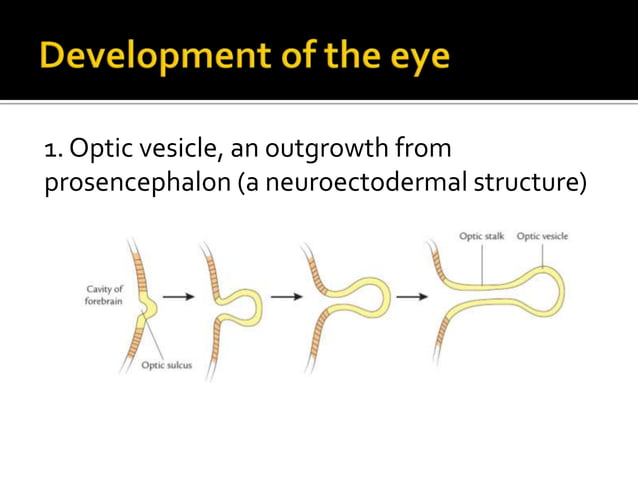 Development of the eye

1. Optic vesicle, an outgrowth from prosencephalon (a neuroectodermal structure)

Cavity of forebrain

Optic sulcus

Optic stalk

Optic vesicle